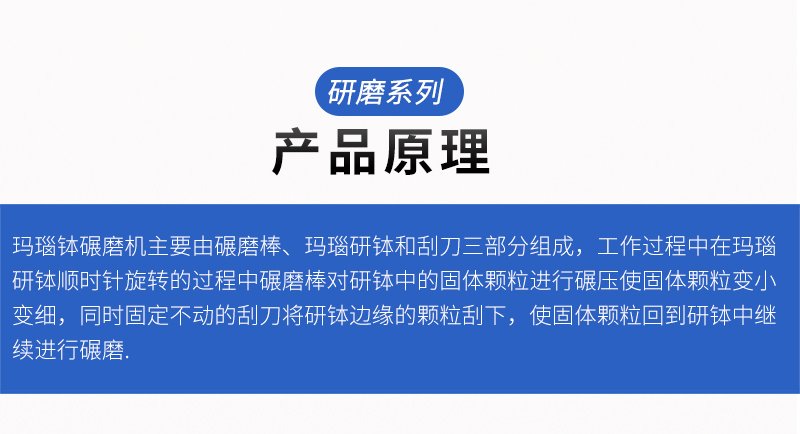 研磨系列

产品原理

玛瑙钵碾磨机主要由碾磨棒、玛瑙研钵和刮刀三部分组成，工作过程中在玛瑙研钵顺时针旋转的过程中碾磨棒对研钵中的固体颗粒进行碾压使固体颗粒变小变细，同时固定不动的刮刀将研钵边缘的颗粒刮下，使固体颗粒回到研钵中继续进行碾磨.